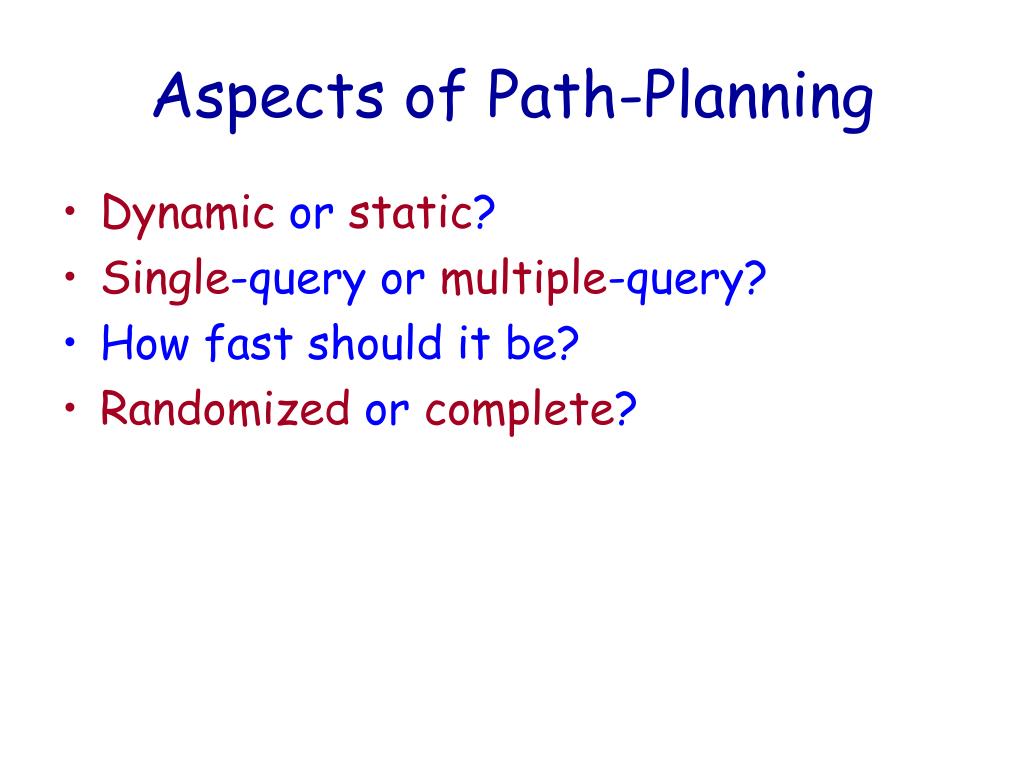 Aspects of Path-Planning

• Dynamic or static?
• Single-query or multiple-query?
• How fast should it be?
• Randomized or complete?